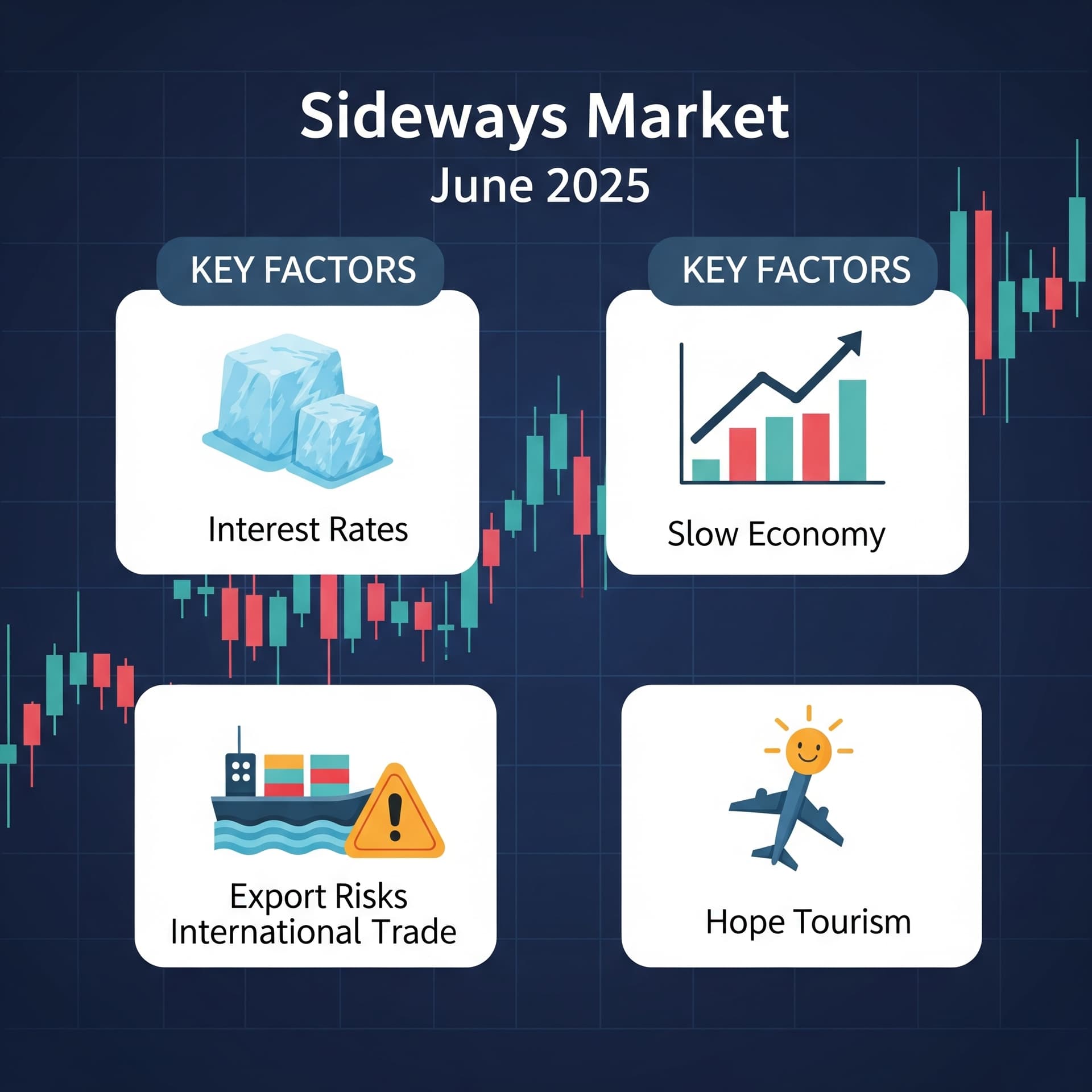 Sideways Market
June 2025

KEY FACTORS

Interest Rates

KEY FACTORS

Slow Economy

Export Risks
International Trade

Hope Tourism